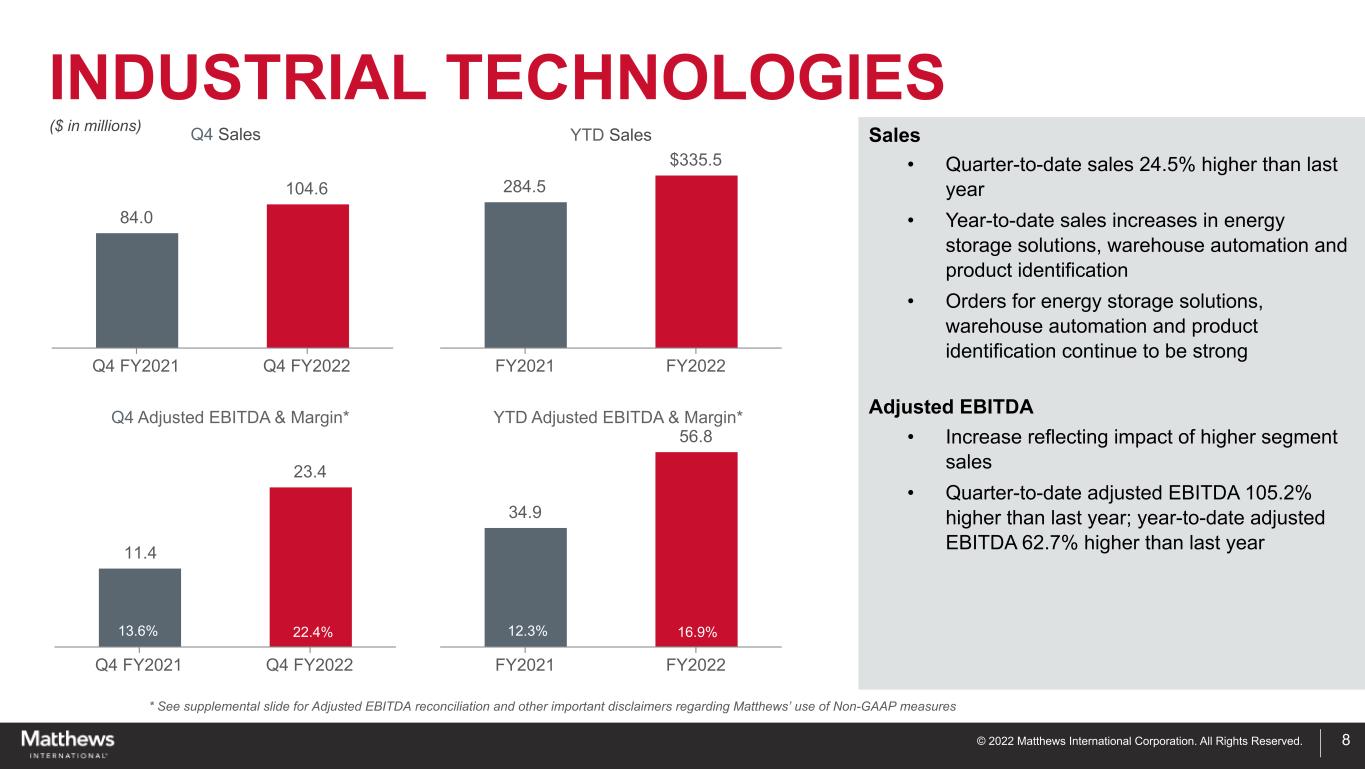 INDUSTRIAL TECHNOLOGIES

($ in millions)

Q4 Sales

84.0
104.6

Q4 FY2021
Q4 FY2022

YTD Sales

284.5
$335.5

FY2021
FY2022

Q4 Adjusted EBITDA & Margin*

11.4
23.4
13.6%
22.4%

Q4 FY2021
Q4 FY2022

YTD Adjusted EBITDA & Margin*

34.9
56.8
12.3%
16.9%

FY2021
FY2022

Sales

• Quarter-to-date sales 24.5% higher than last year
• Year-to-date sales increases in energy storage solutions, warehouse automation and product identification
• Orders for energy storage solutions, warehouse automation and product identification continue to be strong

Adjusted EBITDA

• Increase reflecting impact of higher segment sales
• Quarter-to-date adjusted EBITDA 105.2% higher than last year; year-to-date adjusted EBITDA 62.7% higher than last year

* See supplemental slide for Adjusted EBITDA reconciliation and other important disclaimers regarding Matthews' use of Non-GAAP measures

Matthews INTERNATIONAL

© 2022 Matthews International Corporation. All Rights Reserved.

8